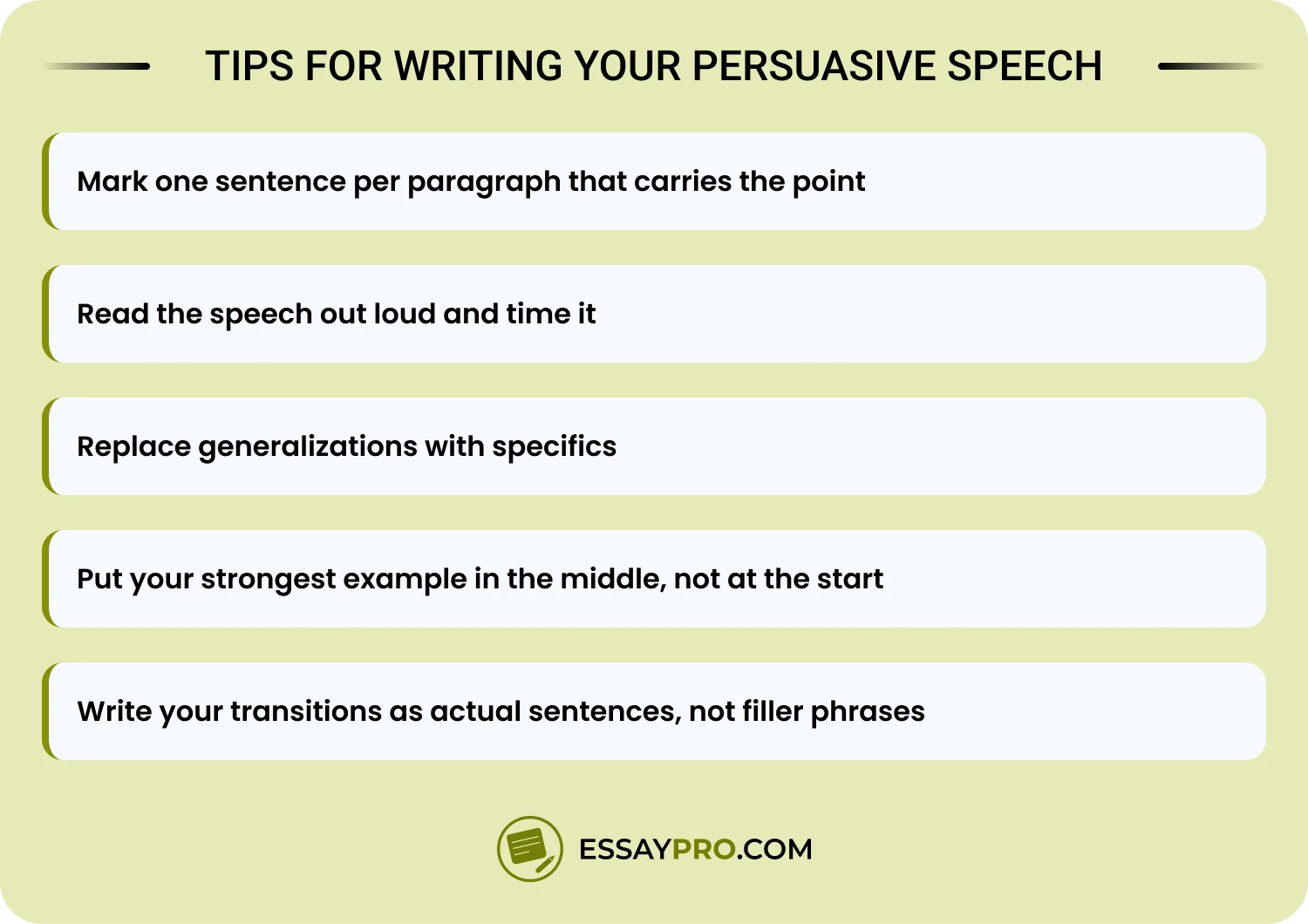 TIPS FOR WRITING YOUR PERSUASIVE SPEECH

Mark one sentence per paragraph that carries the point

Read the speech out loud and time it

Replace generalizations with specifics

Put your strongest example in the middle, not at the start

Write your transitions as actual sentences, not filler phrases

ESSAYPRO.COM